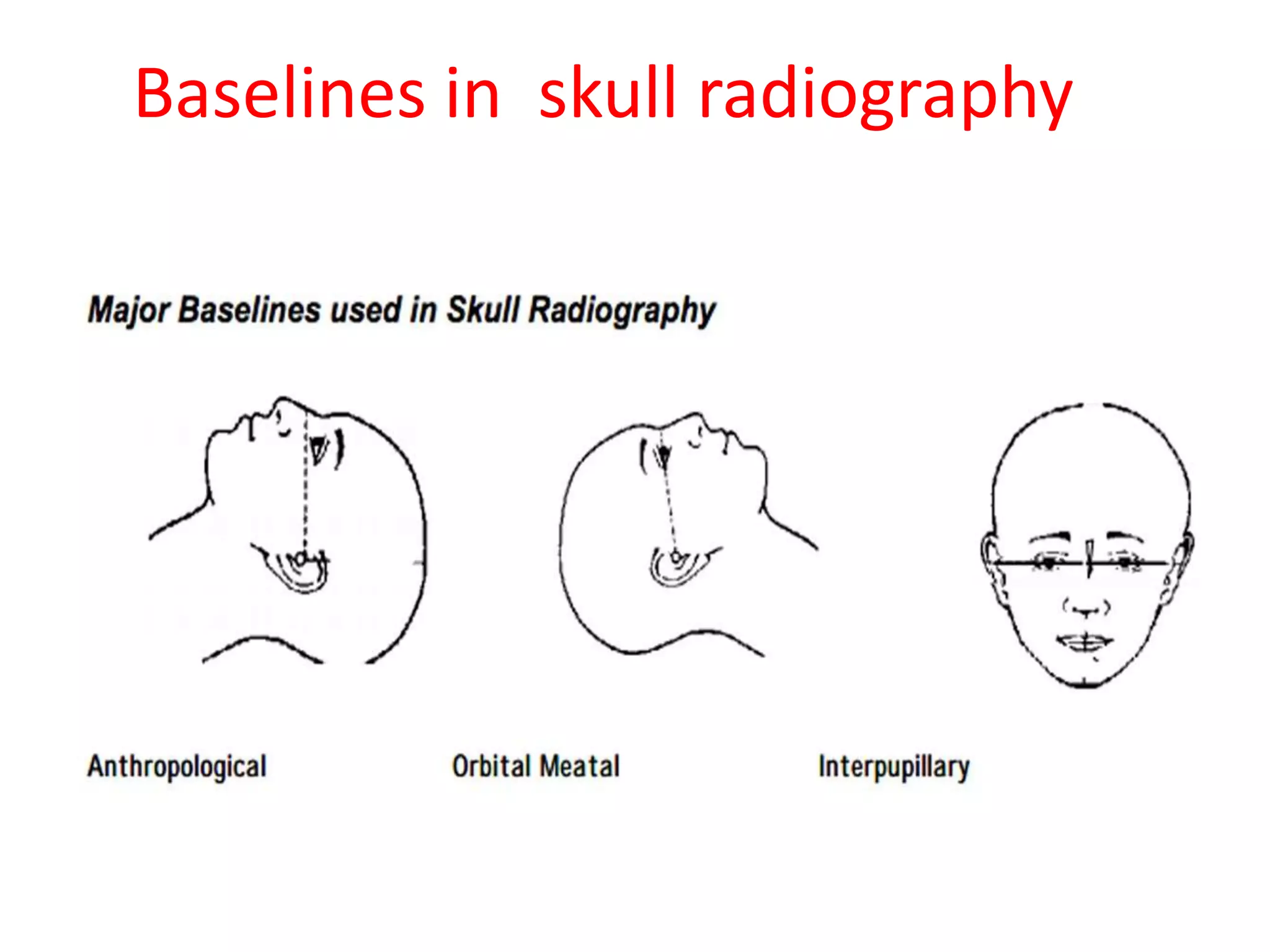 Baselines in skull radiography

Major Baselines used in Skull Radiography

Anthropological

Orbital Meatal

Interpupillary